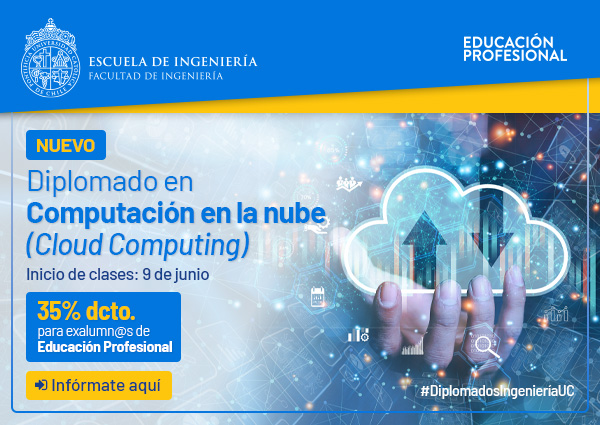 PONTIFICIA UNIVERSIDAD CATÓLICA DE CHILE

ESCUELA DE INGENIERÍA
FACULTAD DE INGENIERÍA

EDUCACIÓN PROFESIONAL

NUEVO

Diplomado en
Computación en la nube
(Cloud Computing)

Inicio de clases: 9 de junio

35% dcto.
para exalumn@s de
Educación Profesional

Infórmate aquí

#DiplomadosIngenieríaUC